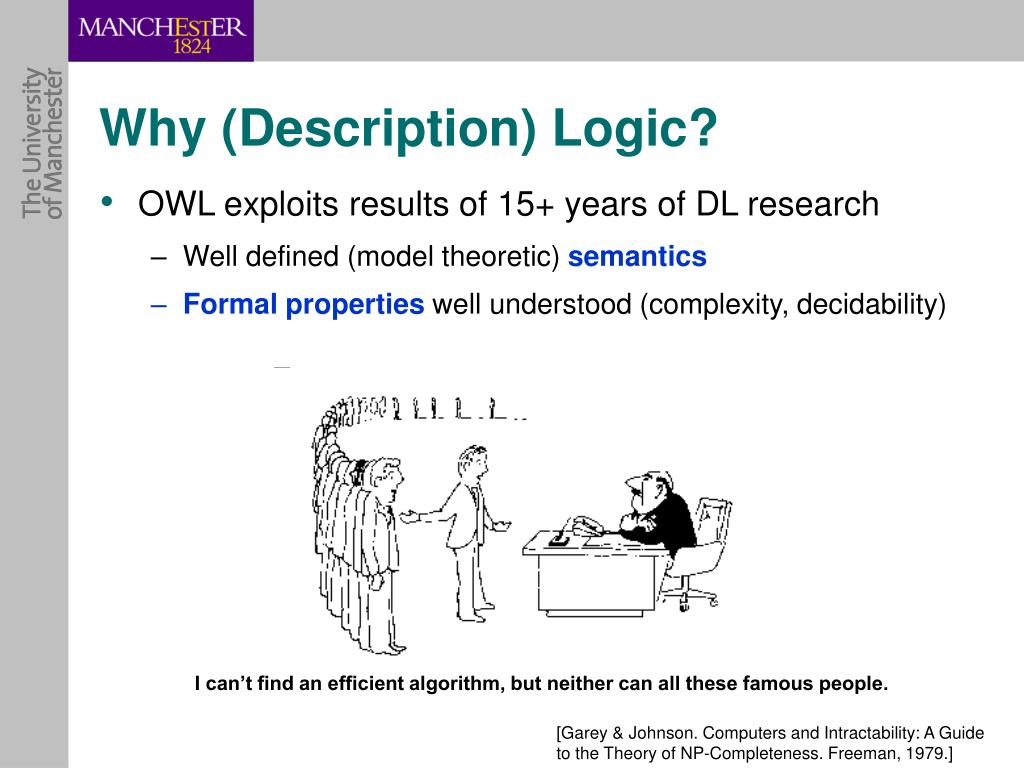 MANCHESTER
1824

The University of Manchester

Why (Description) Logic?

• OWL exploits results of 15+ years of DL research
 – Well defined (model theoretic) semantics
 – Formal properties well understood (complexity, decidability)

I can't find an efficient algorithm, but neither can all these famous people.

[Garey & Johnson. Computers and Intractability: A Guide to the Theory of NP-Completeness. Freeman, 1979.]